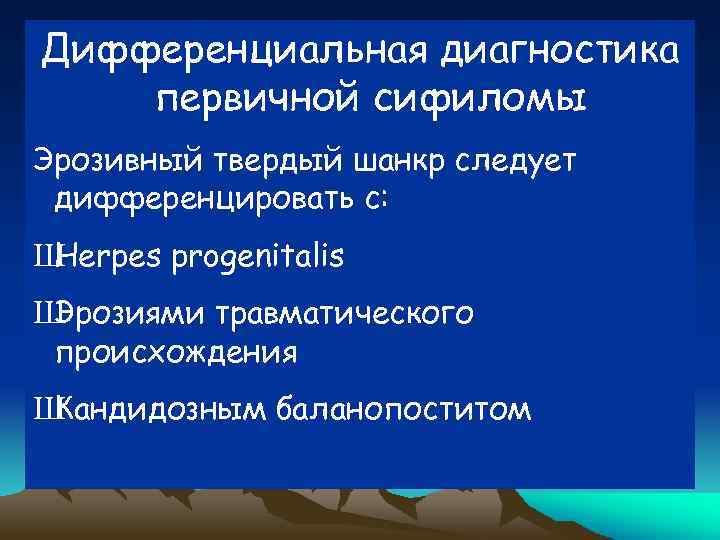 Дифференциальная диагностика первичной сифиломы

Эрозивный твердый шанкр следует дифференцировать с:

ШHerpes progenitalis

ШЭрозиями травматического происхождения

ШКандидозным баланопоститом